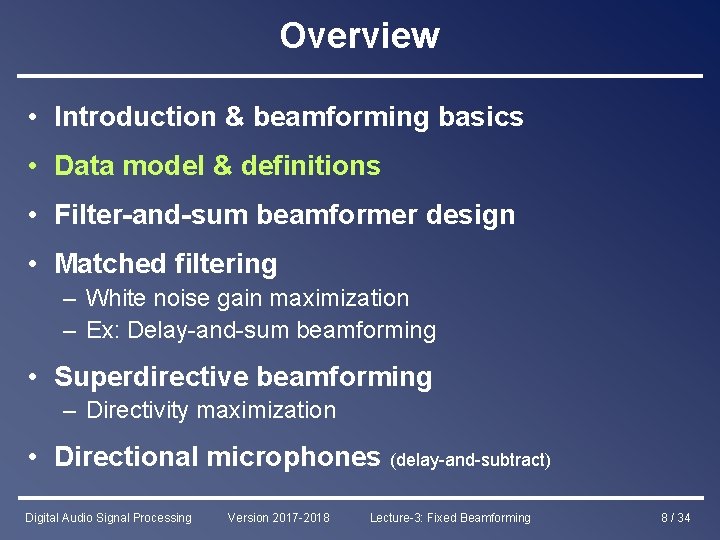 Overview

• Introduction & beamforming basics
• Data model & definitions
• Filter-and-sum beamformer design
• Matched filtering
– White noise gain maximization
– Ex: Delay-and-sum beamforming
• Superdirective beamforming
– Directivity maximization
• Directional microphones (delay-and-subtract)

Digital Audio Signal Processing Version 2017-2018 Lecture-3: Fixed Beamforming 8 / 34